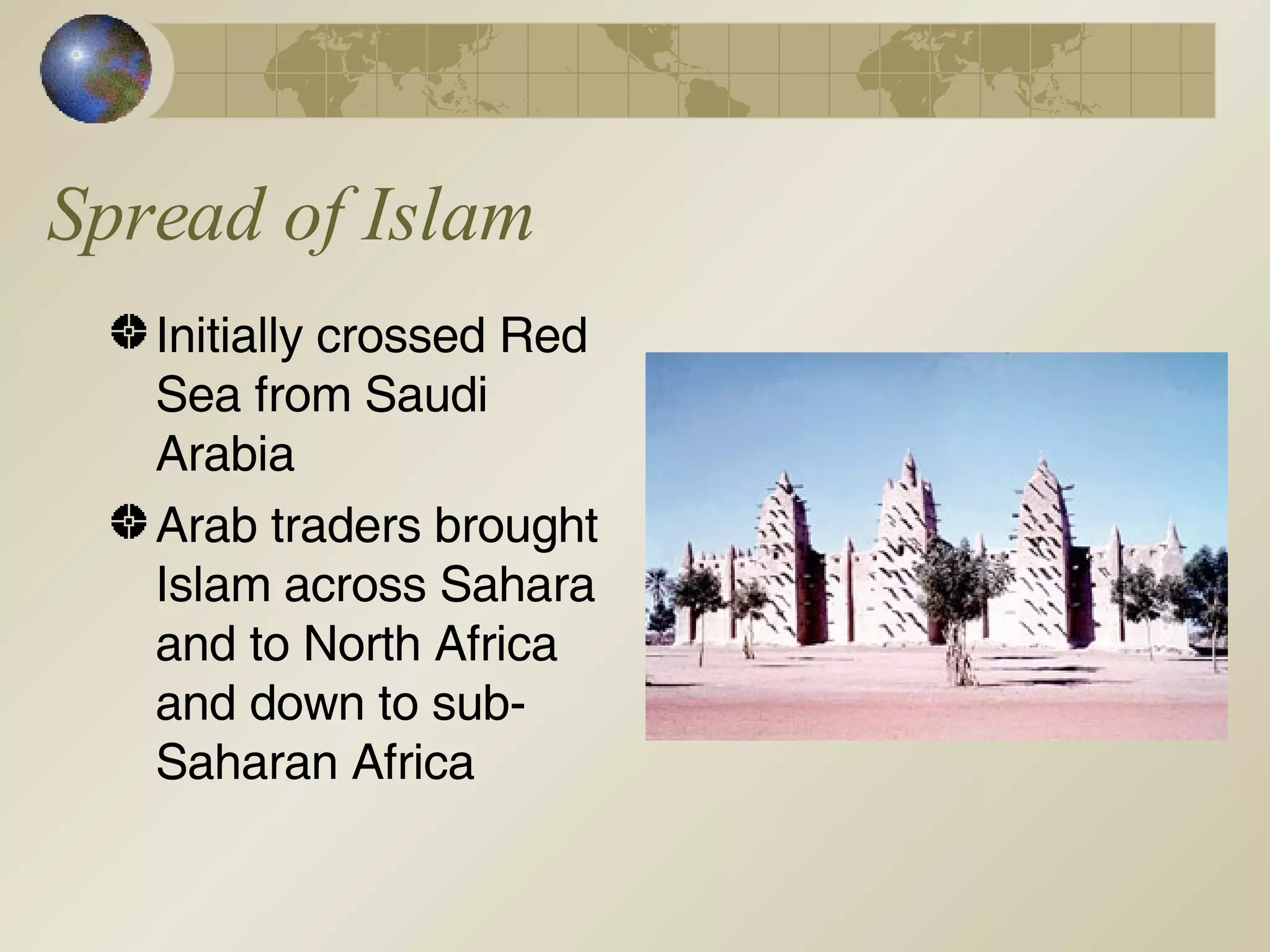 Spread of Islam

Initially crossed Red Sea from Saudi Arabia

Arab traders brought Islam across Sahara and to North Africa and down to sub-Saharan Africa